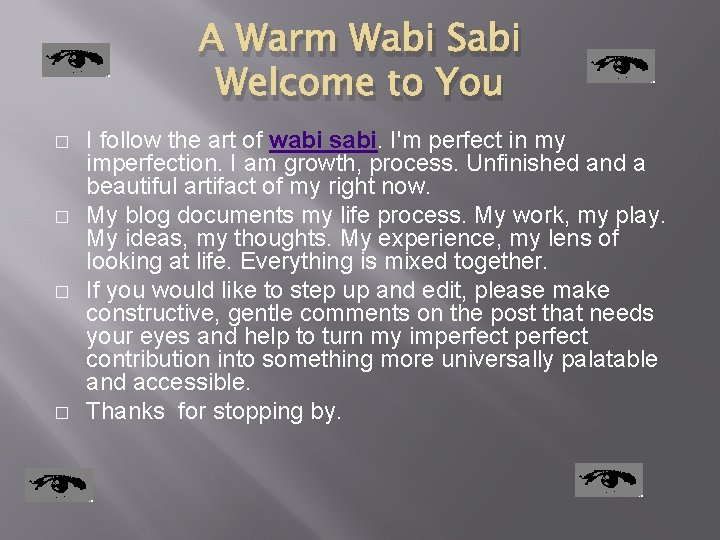 A Warm Wabi Sabi Welcome to You

□ I follow the art of wabi sabi. I'm perfect in my imperfection. I am growth, process. Unfinished and a beautiful artifact of my right now.

□ My blog documents my life process. My work, my play. My ideas, my thoughts. My experience, my lens of looking at life. Everything is mixed together.

□ If you would like to step up and edit, please make constructive, gentle comments on the post that needs your eyes and help to turn my imperfect perfect contribution into something more universally palatable and accessible.

□ Thanks  for stopping by.